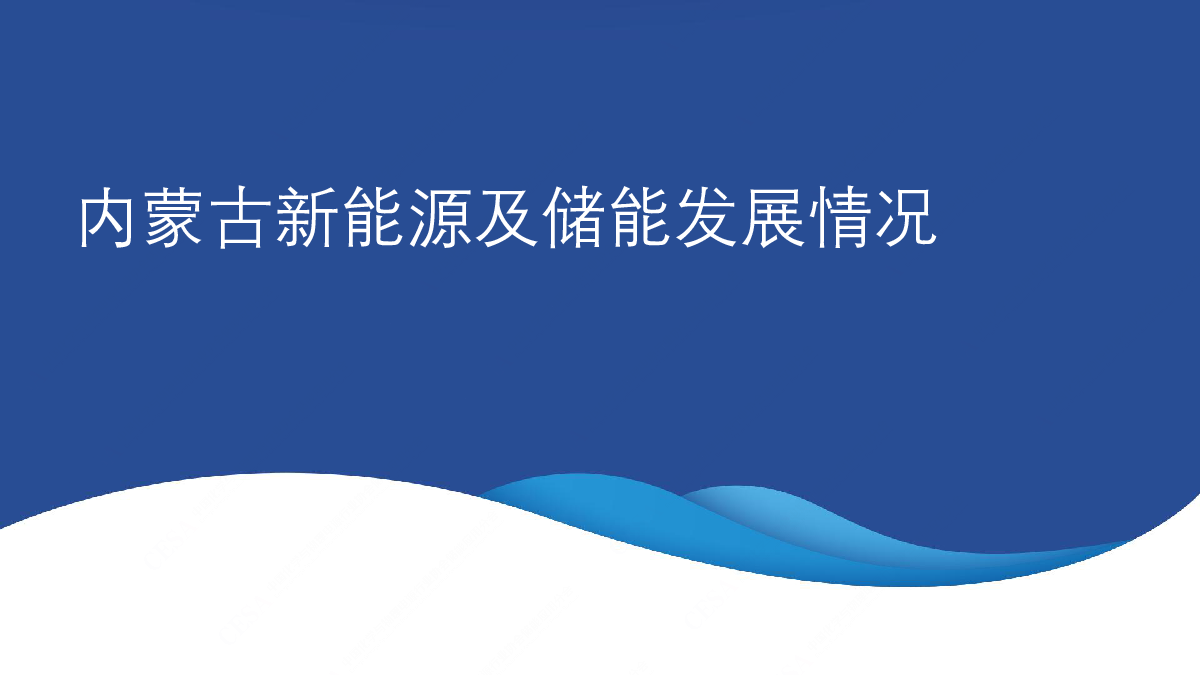 内蒙古新能源及储能发展情况